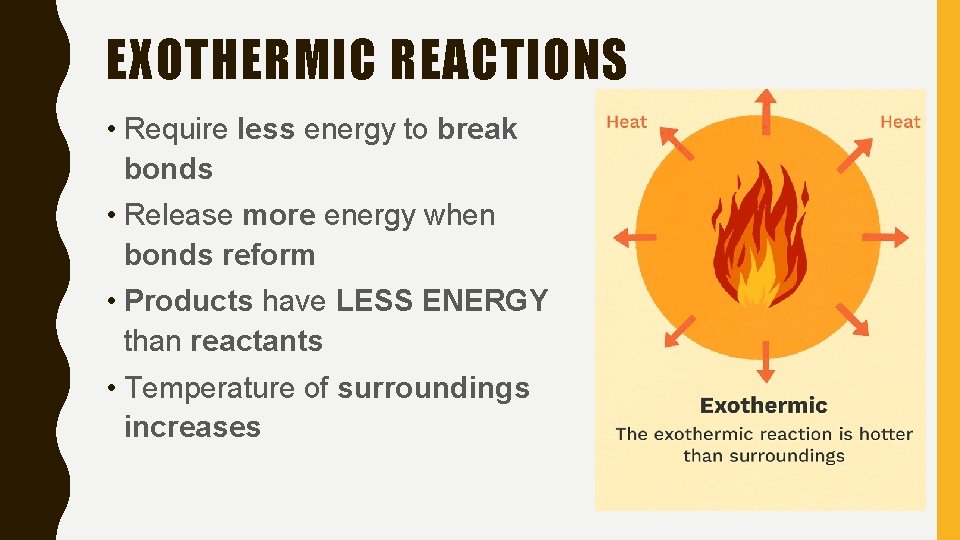 EXOTHERMIC REACTIONS

• Require less energy to break bonds

• Release more energy when bonds reform

• Products have LESS ENERGY than reactants

• Temperature of surroundings increases

Heat

Heat

Exothermic

The exothermic reaction is hotter than surroundings